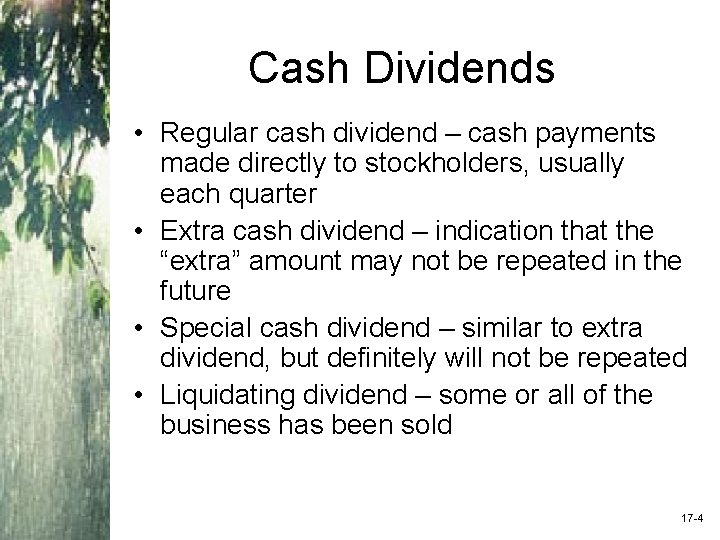 Cash Dividends

• Regular cash dividend – cash payments made directly to stockholders, usually each quarter
• Extra cash dividend – indication that the “extra” amount may not be repeated in the future
• Special cash dividend – similar to extra dividend, but definitely will not be repeated
• Liquidating dividend – some or all of the business has been sold

17-4